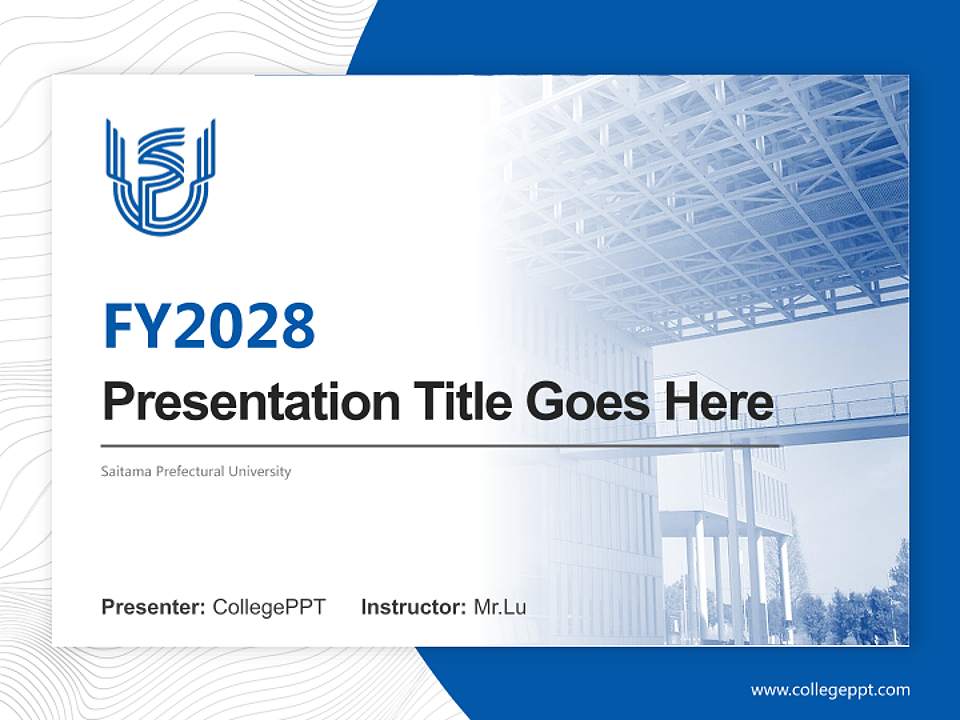 FY2028

Presentation Title Goes Here

Saitama Prefectural University

Presenter: CollegePPT Instructor: Mr.Lu

www.collegeppt.com